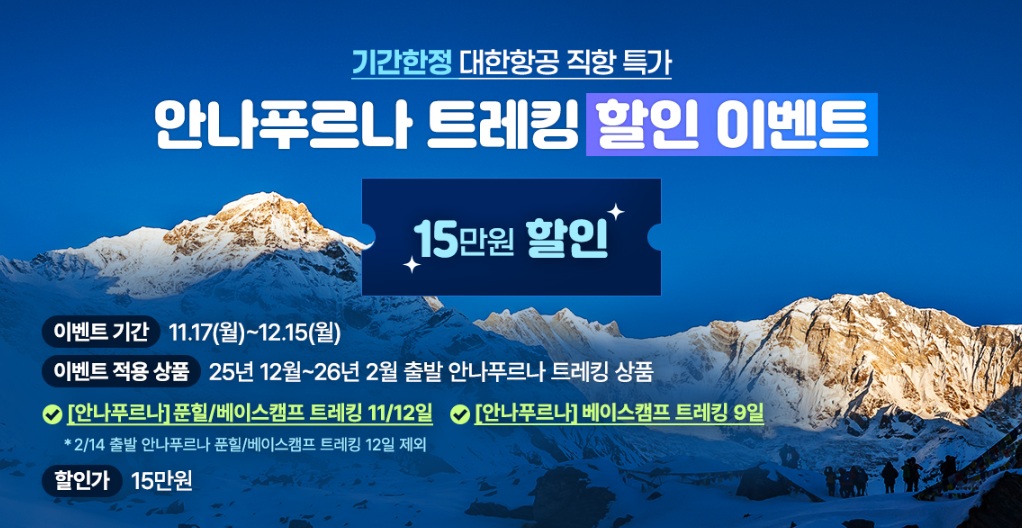 기간한정 대한항공 직항 특가

안나푸르나 트레킹 할인 이벤트

15만원 할인

이벤트 기간 11.17(월)~12.15(월)

이벤트 적용 상품 25년 12월~26년 2월 출발 안나푸르나 트레킹 상품

[안나푸르나] 푼힐/베이스캠프 트레킹 11/12일 [안나푸르나] 베이스캠프 트레킹 9일

* 2/14 출발 안나푸르나 푼힐/베이스캠프 트레킹 12일 제외

할인가 15만원